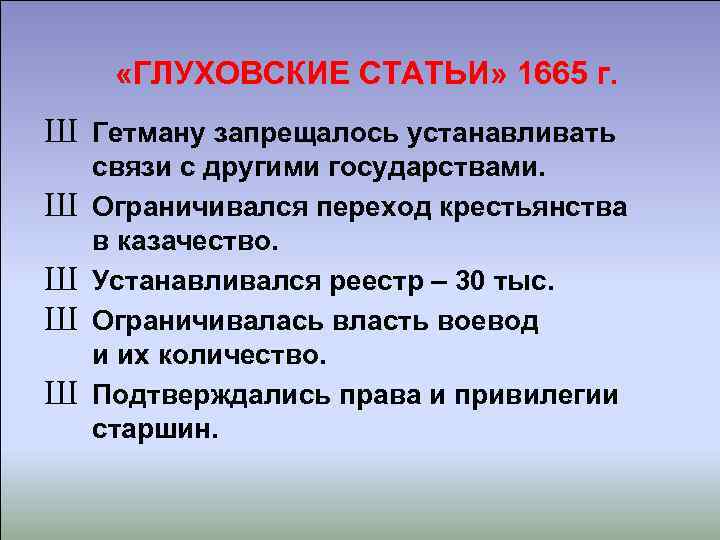 «ГЛУХОВСКИЕ СТАТЬИ» 1665 г.

Ш Гетману запрещалось устанавливать связи с другими государствами.

Ш Ограничивался переход крестьянства в казачество.

Ш Устанавливался реестр – 30 тыс.

Ш Ограничивалась власть воевод и их количество.

Ш Подтверждались права и привилегии старшин.